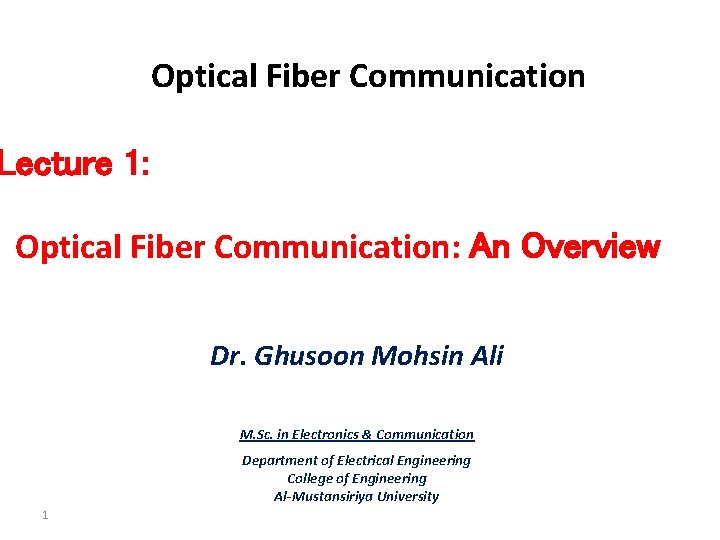 Optical Fiber Communication

Lecture 1:

Optical Fiber Communication: An Overview

Dr. Ghusoon Mohsin Ali

M.Sc. in Electronics & Communication

Department of Electrical Engineering
College of Engineering
Al-Mustansiriya University

1